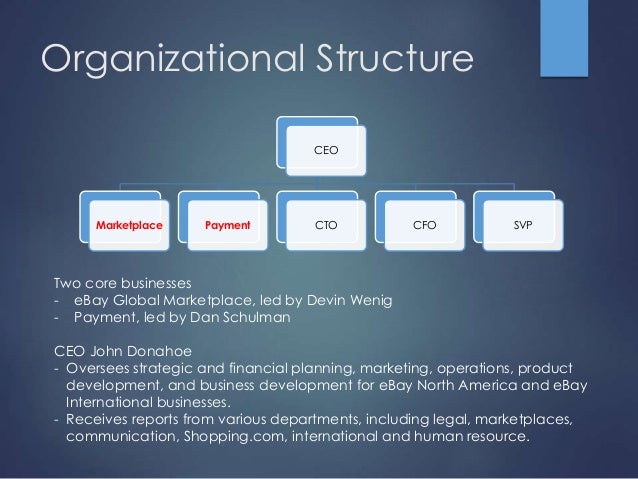 Organizational Structure

CEO

Marketplace

Payment

CTO

CFO

SVP

Two core businesses
- eBay Global Marketplace, led by Devin Wenig
- Payment, led by Dan Schulman

CEO John Donahoe
- Oversees strategic and financial planning, marketing, operations, product development, and business development for eBay North America and eBay International businesses.
- Receives reports from various departments, including legal, marketplaces, communication, Shopping.com, international and human resource.